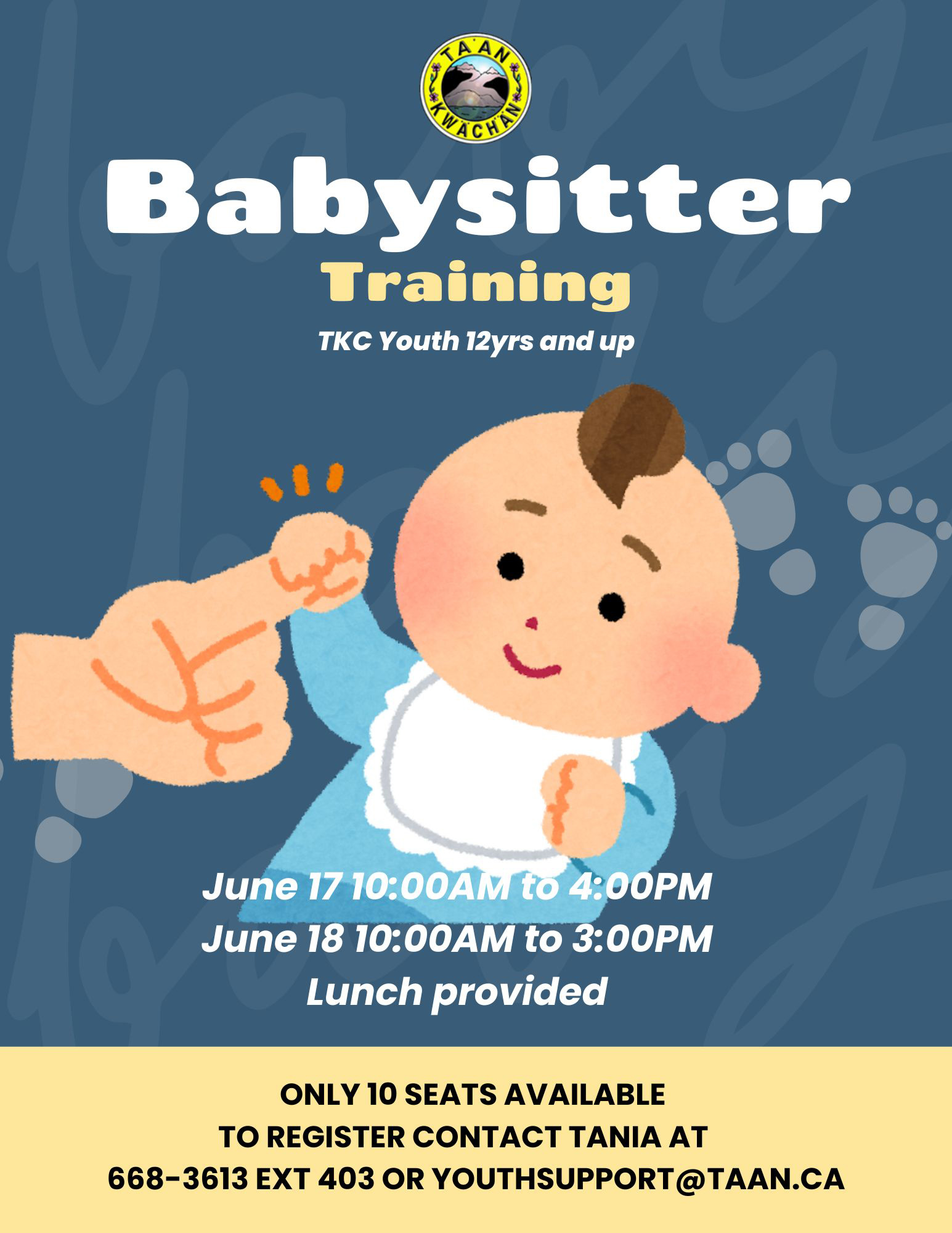 TA'AN KWÄCH'ÄN

Babysitter
Training

TKC Youth 12yrs and up

June 17 10:00AM to 4:00PM
June 18 10:00AM to 3:00PM
Lunch provided

ONLY 10 SEATS AVAILABLE
TO REGISTER CONTACT TANIA AT
668-3613 EXT 403 OR YOUTHSUPPORT@TAAN.CA